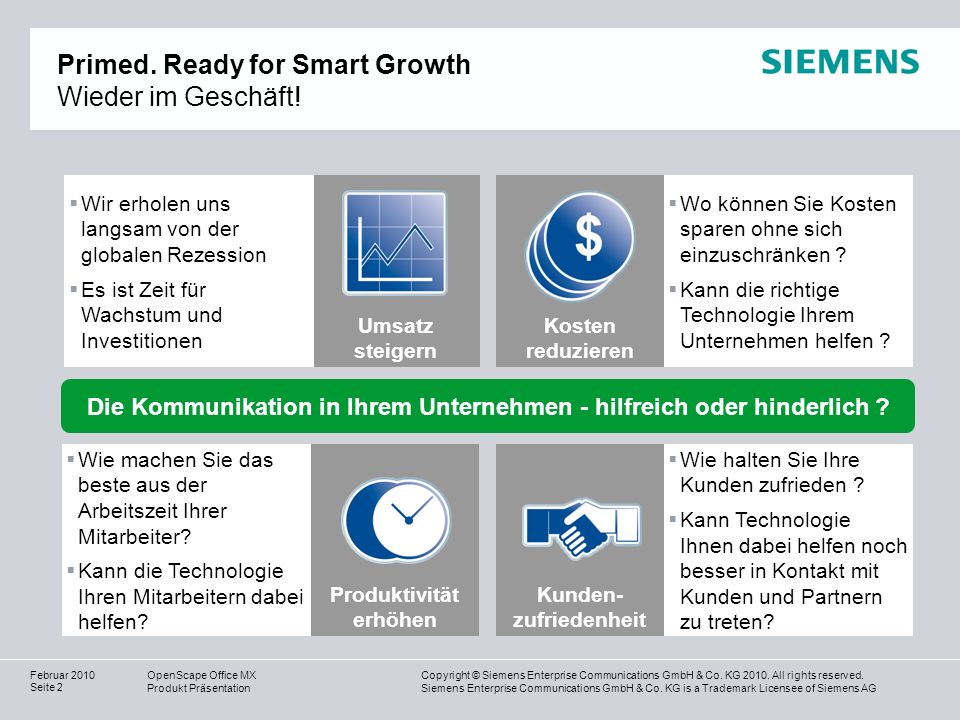 Primed. Ready for Smart Growth
Wieder im Geschäft!

SIEMENS

▪ Wir erholen uns langsam von der globalen Rezession
▪ Es ist Zeit für Wachstum und Investitionen

Umsatz steigern

$

Kosten reduzieren

▪ Wo können Sie Kosten sparen ohne sich einzuschränken ?
▪ Kann die richtige Technologie Ihrem Unternehmen helfen ?

Die Kommunikation in Ihrem Unternehmen - hilfreich oder hinderlich ?

▪ Wie machen Sie das beste aus der Arbeitszeit Ihrer Mitarbeiter?
▪ Kann die Technologie Ihren Mitarbeitern dabei helfen?

Produktivität erhöhen

Kunden-zufriedenheit

▪ Wie halten Sie Ihre Kunden zufrieden ?
▪ Kann Technologie Ihnen dabei helfen noch besser in Kontakt mit Kunden und Partnern zu treten?

Februar 2010
Seite 2

OpenScape Office MX
Produkt Präsentation

Copyright © Siemens Enterprise Communications GmbH & Co. KG 2010. All rights reserved.
Siemens Enterprise Communications GmbH & Co. KG is a Trademark Licensee of Siemens AG